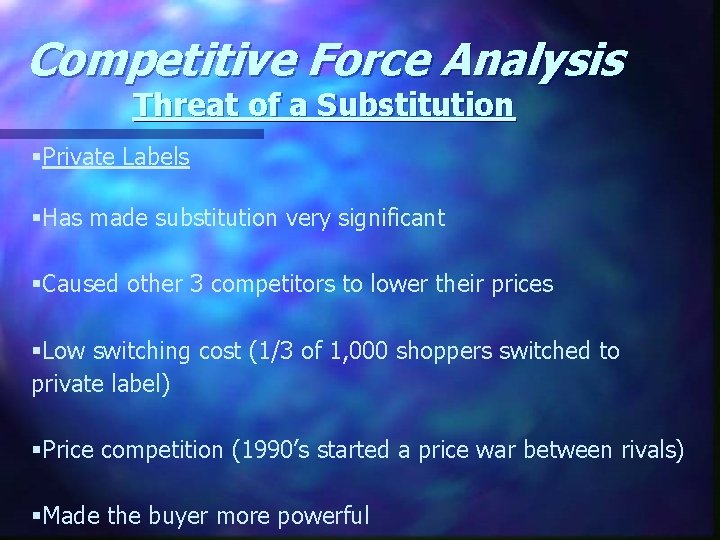 Competitive Force Analysis
Threat of a Substitution

▪Private Labels

▪Has made substitution very significant

▪Caused other 3 competitors to lower their prices

▪Low switching cost (1/3 of 1,000 shoppers switched to private label)

▪Price competition (1990's started a price war between rivals)

▪Made the buyer more powerful